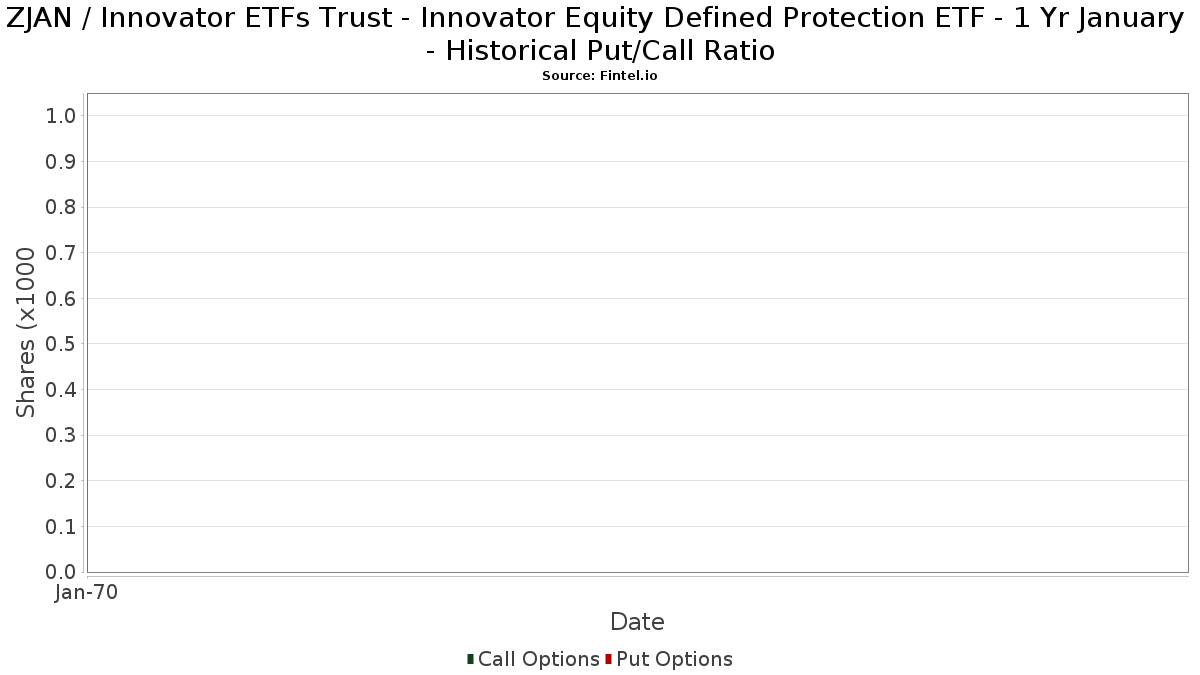 ZJAN / Innovator ETFs Trust - Innovator Equity Defined Protection ETF - 1 Yr January - Historical Put/Call Ratio
Source: Fintel.io

Shares (x1000

1.0
0.9
0.8
0.7
0.6
0.5
0.4
0.3
0.2
0.1
0.0

Jan-70

Date

Call Options Put Options